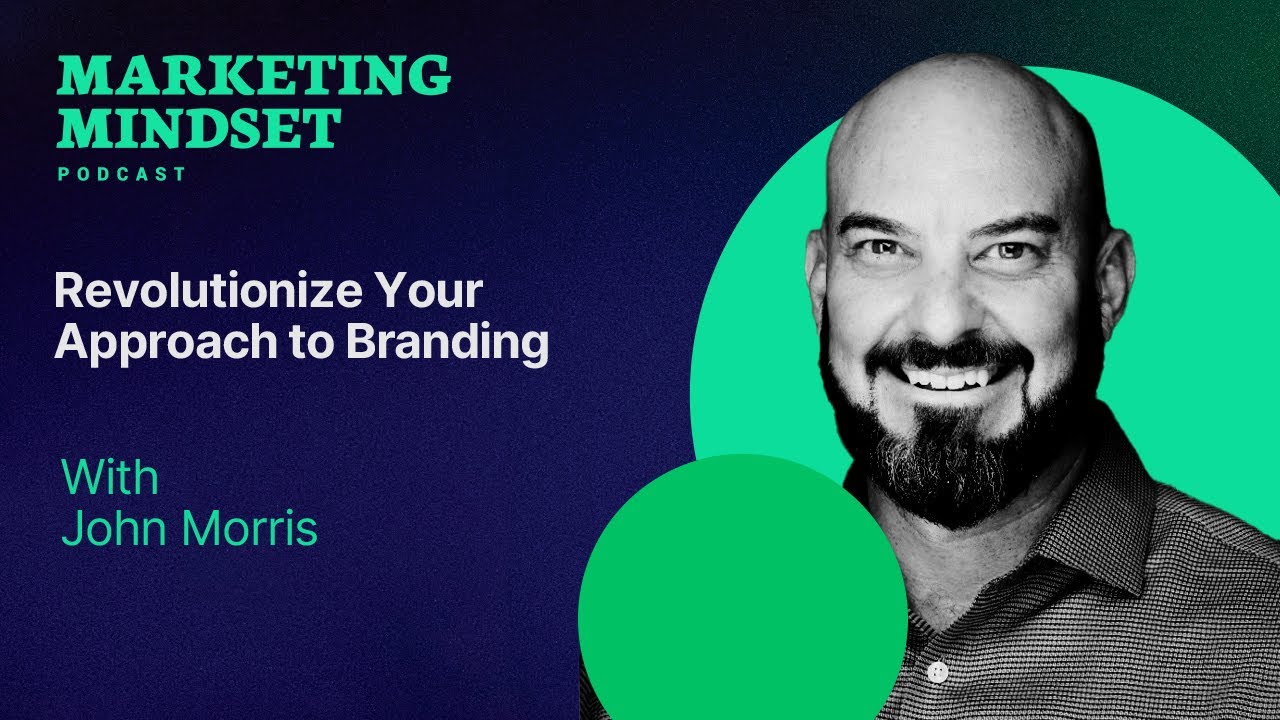 MARKETING MINDSET
PODCAST

Revolutionize Your Approach to Branding

With
John Morris